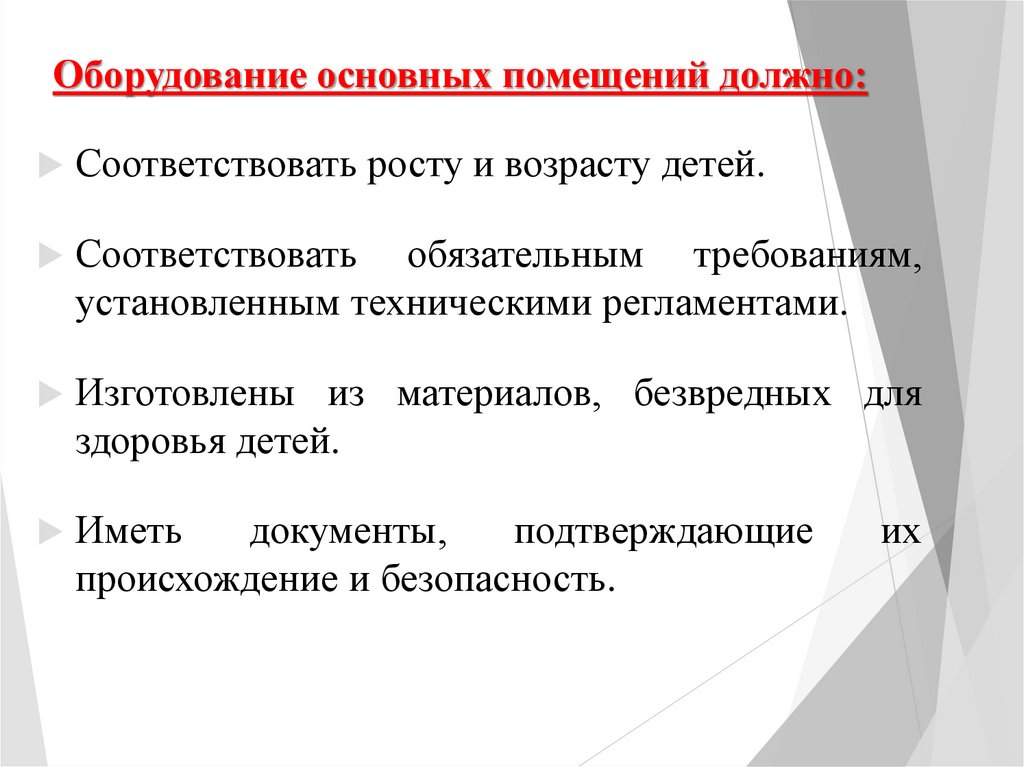 Оборудование основных помещений должно:

Соответствовать росту и возрасту детей.

Соответствовать обязательным требованиям, установленным техническими регламентами.

Изготовлены из материалов, безвредных для здоровья детей.

Иметь документы, подтверждающие их происхождение и безопасность.